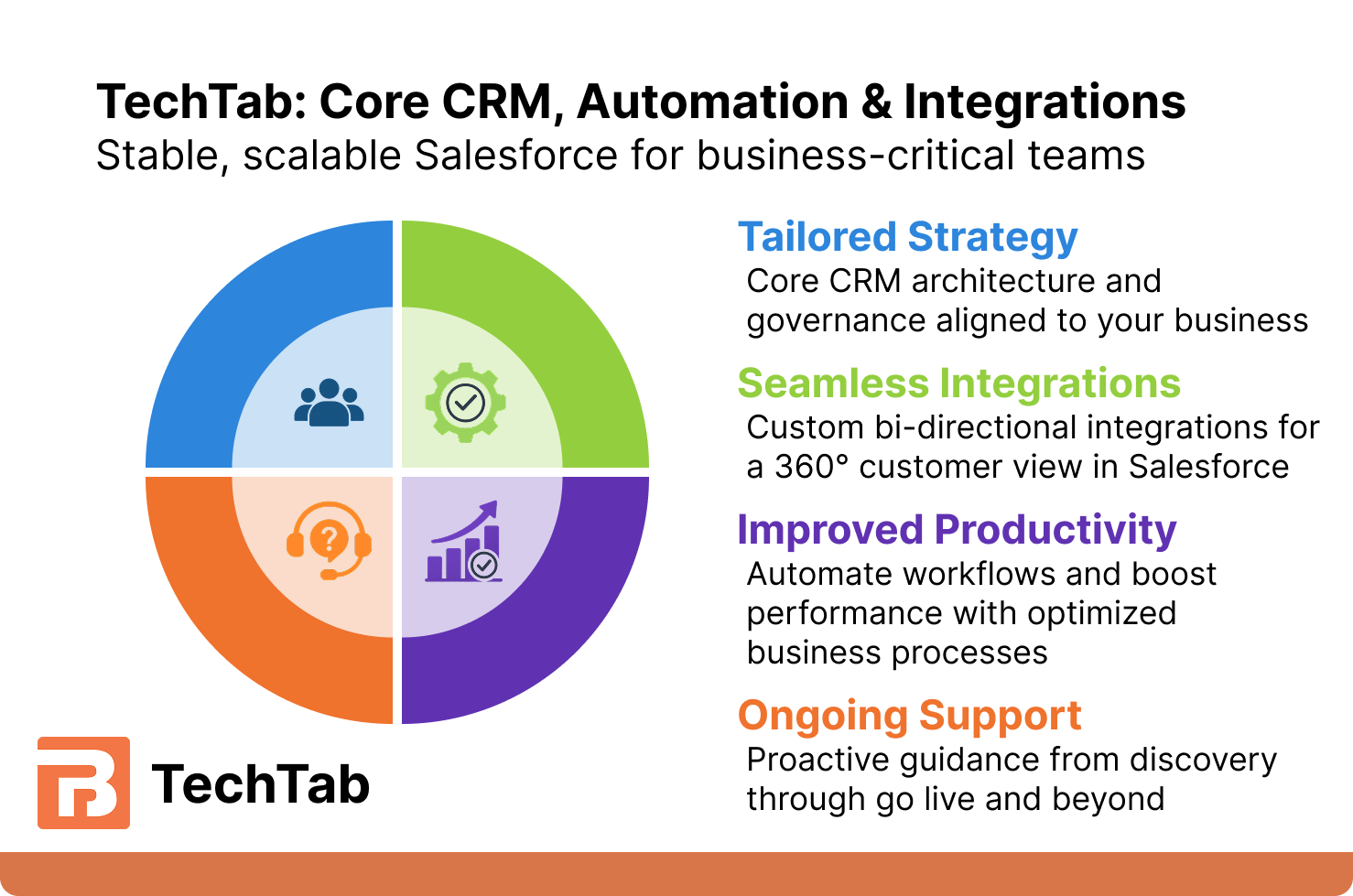 TechTab: Core CRM, Automation & Integrations
Stable, scalable Salesforce for business-critical teams

Tailored Strategy
Core CRM architecture and governance aligned to your business

Seamless Integrations
Custom bi-directional integrations for a 360° customer view in Salesforce

Improved Productivity
Automate workflows and boost performance with optimized business processes

Ongoing Support
Proactive guidance from discovery through go live and beyond

TechTab